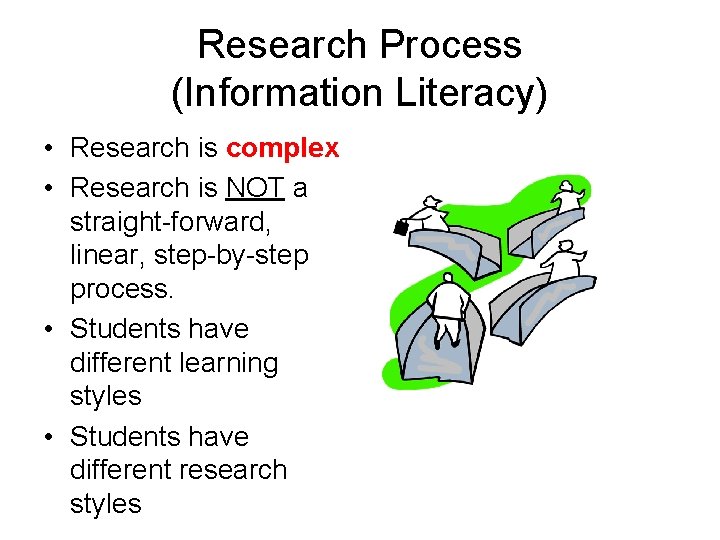 Research Process
(Information Literacy)

• Research is complex
• Research is NOT a straight-forward, linear, step-by-step process.
• Students have different learning styles
• Students have different research styles